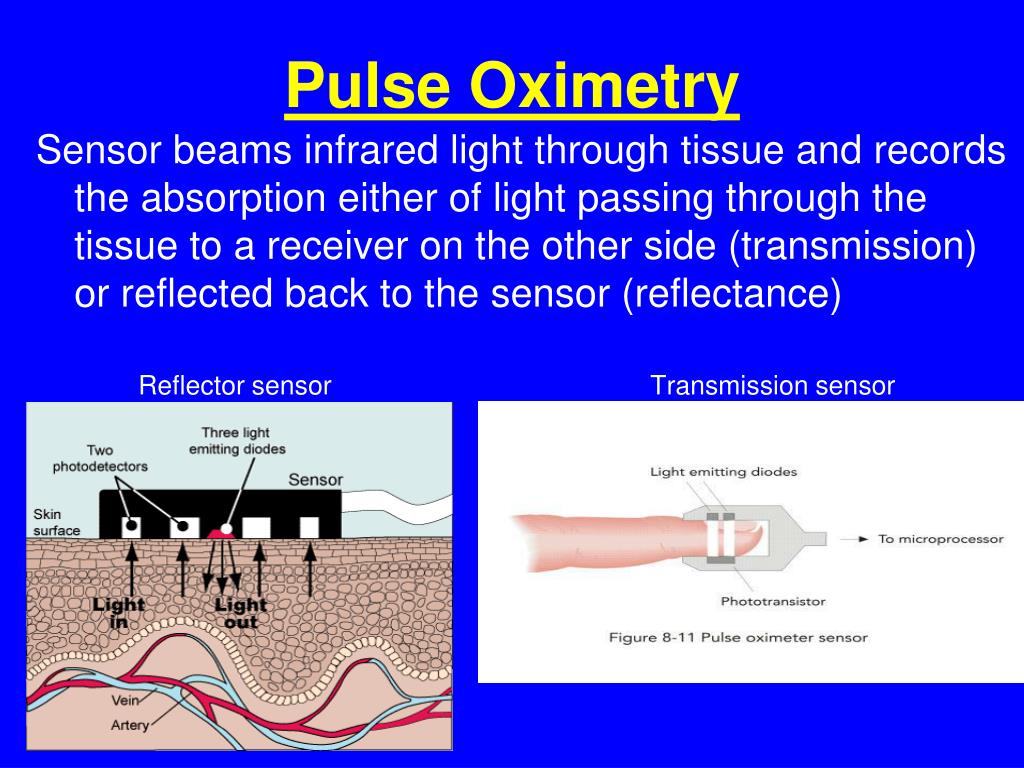 Pulse Oximetry

Sensor beams infrared light through tissue and records the absorption either of light passing through the tissue to a receiver on the other side (transmission) or reflected back to the sensor (reflectance)

Reflector sensor

Two photodetectors

Three light emitting diodes

Sensor

Skin surface

Light in

Light out

Vein

Artery

Transmission sensor

Light emitting diodes

To microprocessor

Phototransistor

Figure 8-11 Pulse oximeter sensor